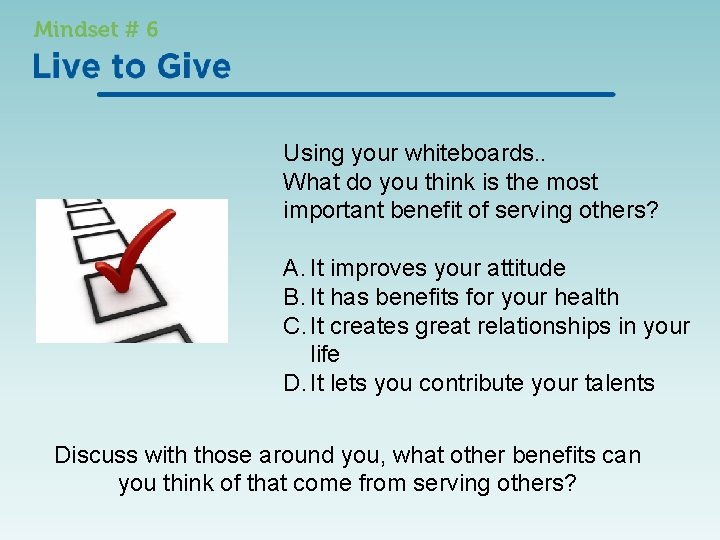 Mindset # 6

Live to Give

Using your whiteboards..
What do you think is the most important benefit of serving others?

A. It improves your attitude
B. It has benefits for your health
C. It creates great relationships in your life
D. It lets you contribute your talents

Discuss with those around you, what other benefits can you think of that come from serving others?